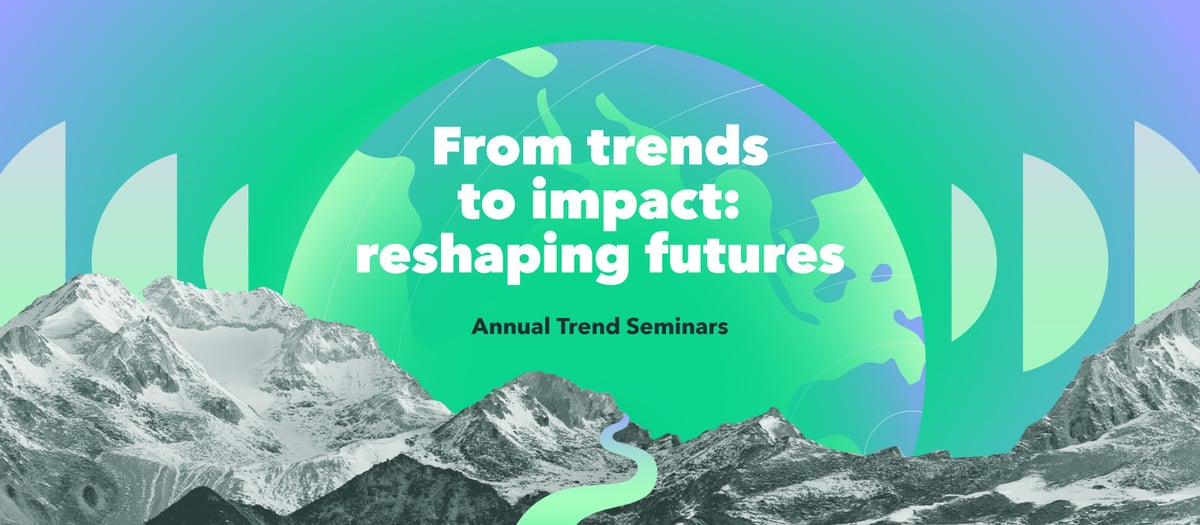 From trends to impact: reshaping futures

Annual Trend Seminars